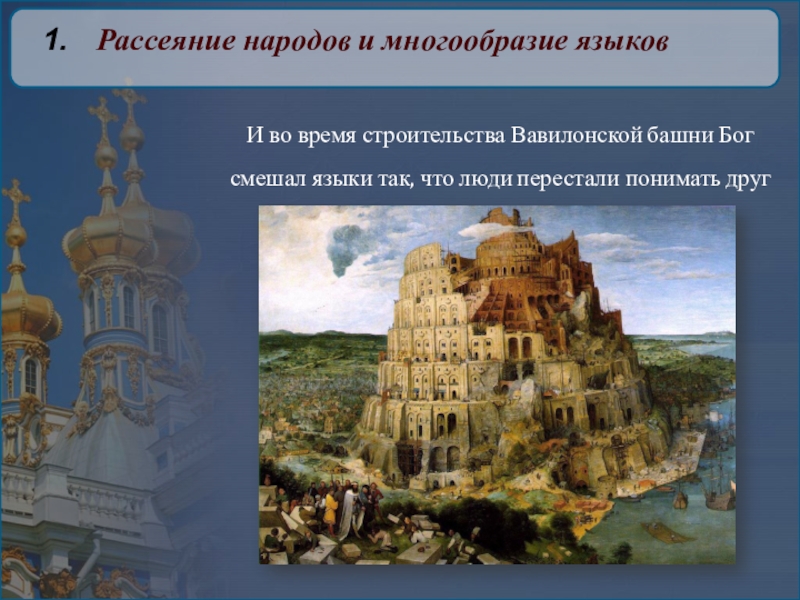 1. Рассеяние народов и многообразие языков

И во время строительства Вавилонской башни Бог смешал языки так, что люди перестали понимать друг